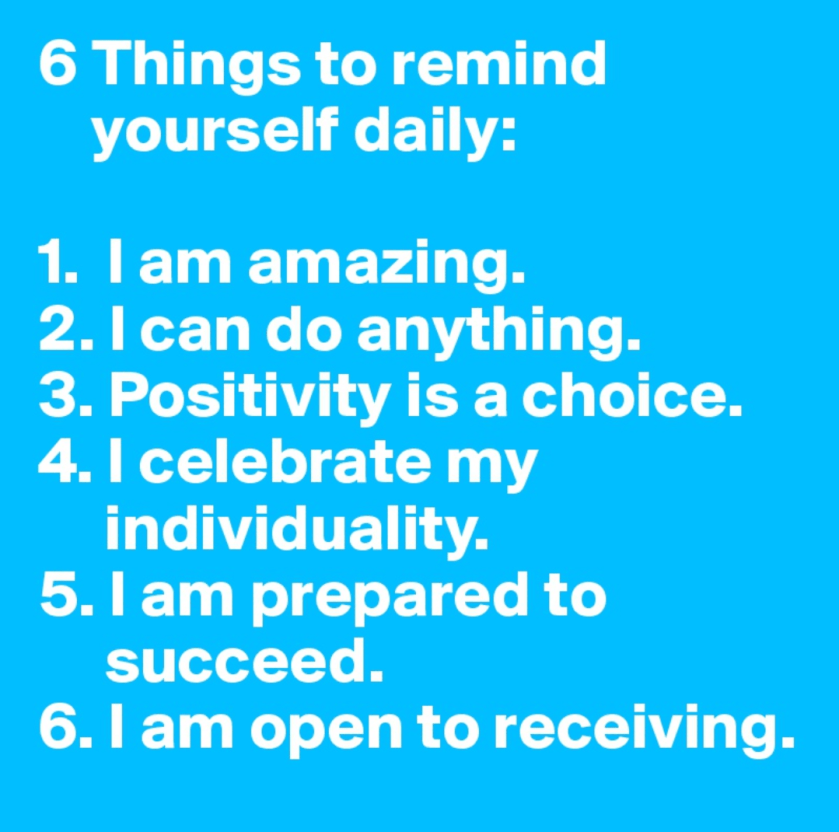 6 Things to remind yourself daily:

1. I am amazing.
2. I can do anything.
3. Positivity is a choice.
4. I celebrate my individuality.
5. I am prepared to succeed.
6. I am open to receiving.